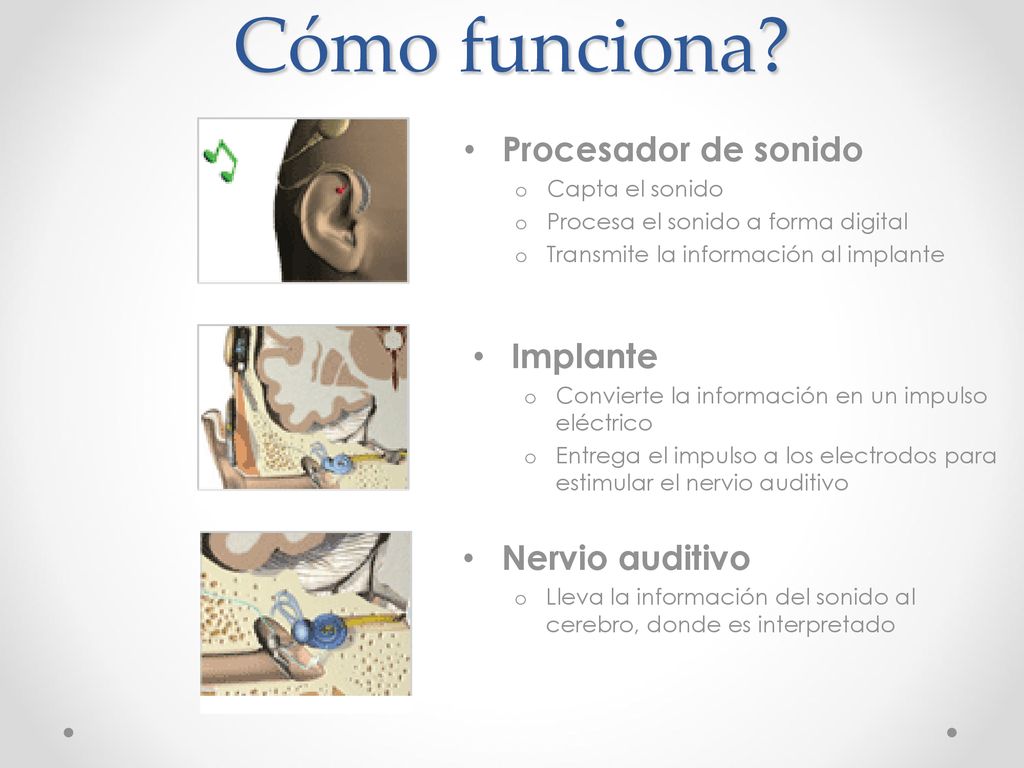 Cómo funciona?

• Procesador de sonido
o Capta el sonido
o Procesa el sonido a forma digital
o Transmite la información al implante

• Implante
o Convierte la información en un impulso eléctrico
o Entrega el impulso a los electrodos para estimular el nervio auditivo

• Nervio auditivo
o Lleva la información del sonido al cerebro, donde es interpretado